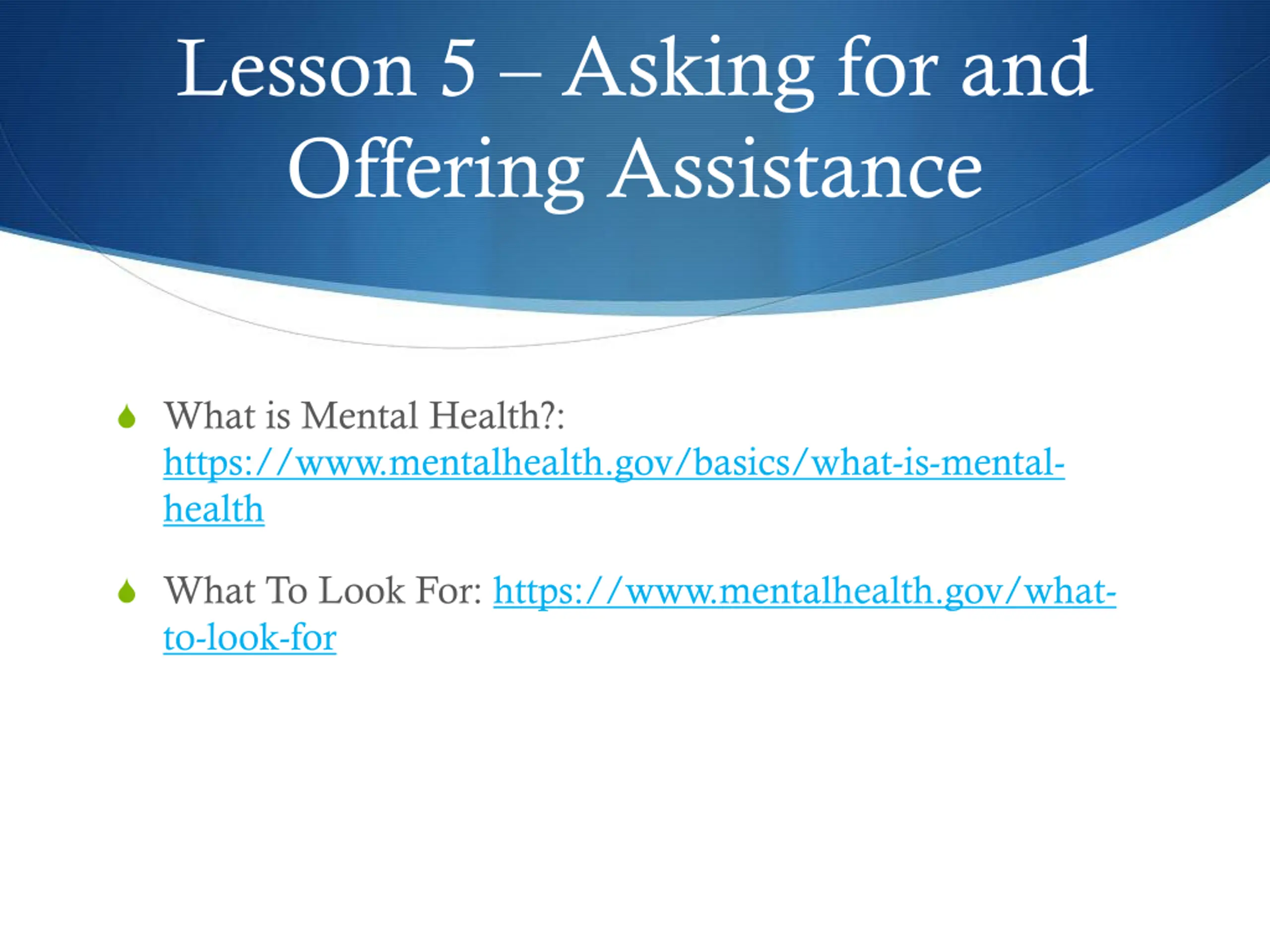 Lesson 5 – Asking for and Offering Assistance

What is Mental Health?: https://www.mentalhealth.gov/basics/what-is-mental-health

What To Look For: https://www.mentalhealth.gov/what-to-look-for